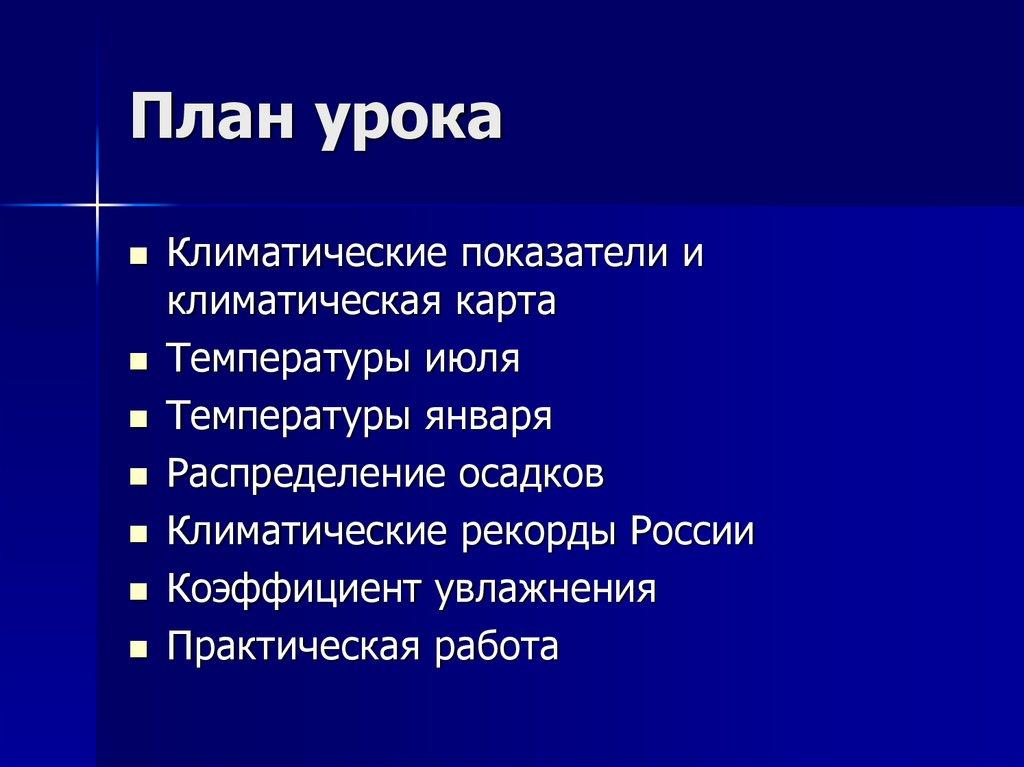 План урока

- Климатические показатели и климатическая карта
- Температуры июля
- Температуры января
- Распределение осадков
- Климатические рекорды России
- Коэффициент увлажнения
- Практическая работа